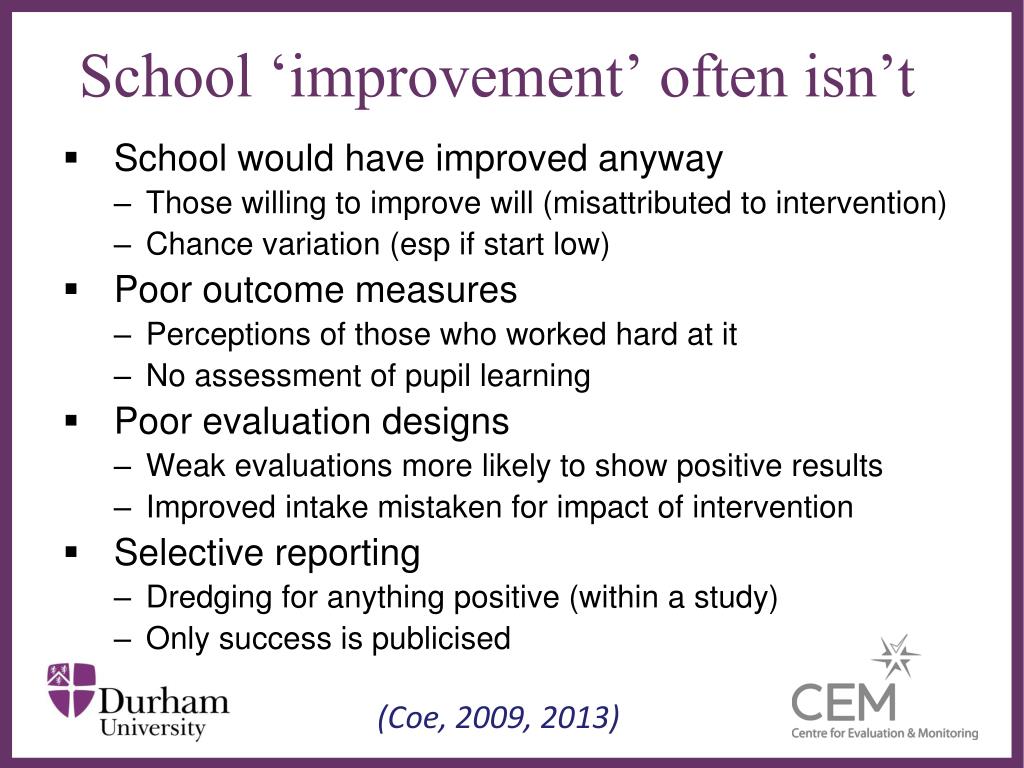 School ‘improvement’ often isn’t

▪ School would have improved anyway
– Those willing to improve will (misattributed to intervention)
– Chance variation (esp if start low)

▪ Poor outcome measures
– Perceptions of those who worked hard at it
– No assessment of pupil learning

▪ Poor evaluation designs
– Weak evaluations more likely to show positive results
– Improved intake mistaken for impact of intervention

▪ Selective reporting
– Dredging for anything positive (within a study)
– Only success is publicised

Durham University

(Coe, 2009, 2013)

CEM
Centre for Evaluation & Monitoring